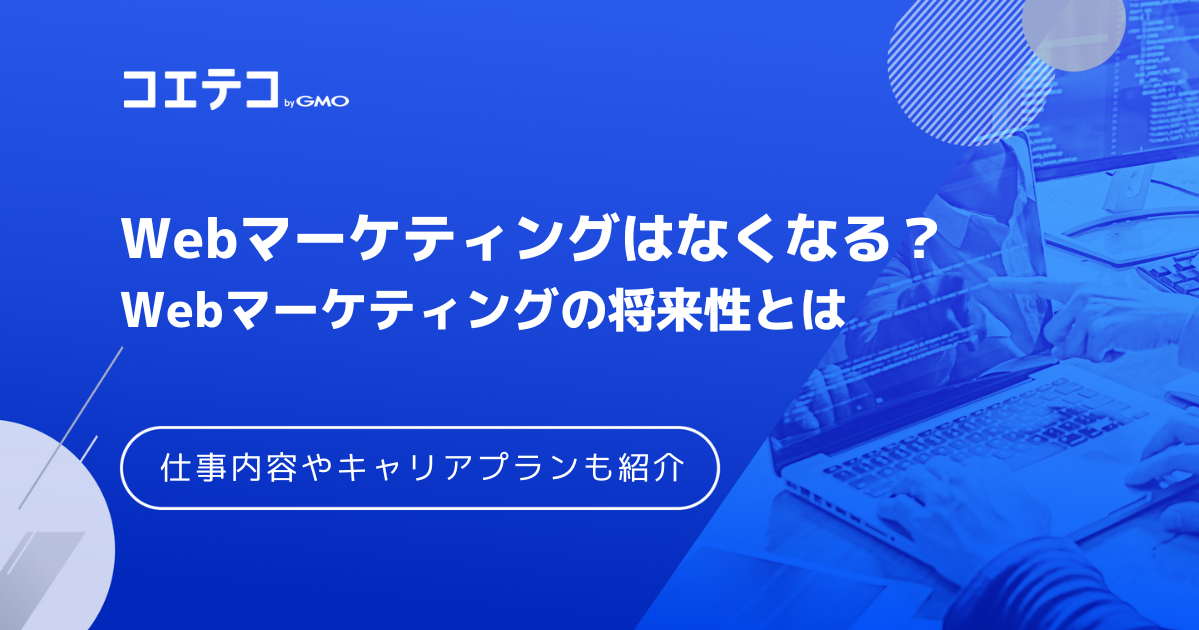 コエテコ by GMO

Webマーケティングはなくなる？
Webマーケティングの将来性とは

仕事内容やキャリアプランも紹介